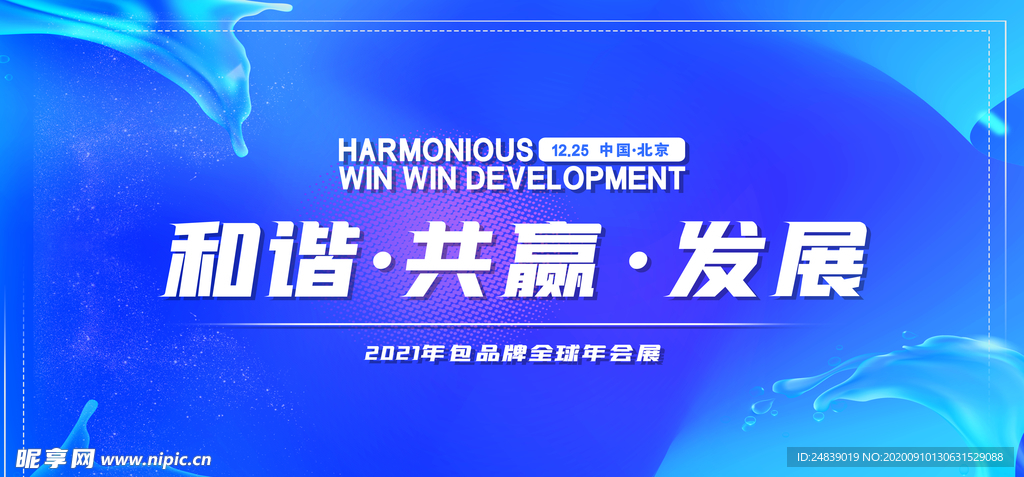 HARMONIOUS 12.25 中国·北京
WIN WIN DEVELOPMENT

和谐·共赢·发展

2021年包品牌全球年会展

昵享网 www.nipic.cn

ID:24839019 NO:20200910130631529088